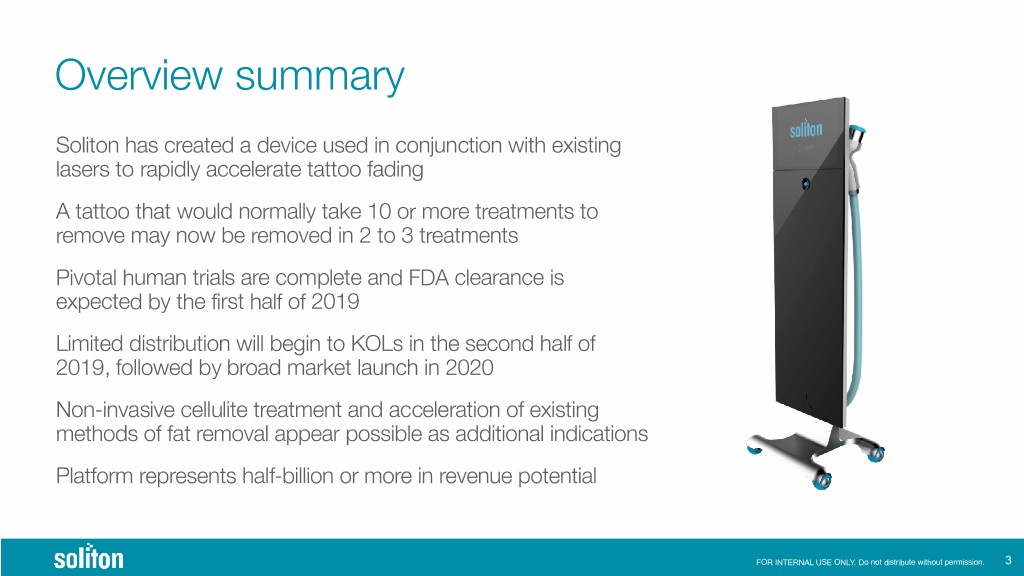 Overview summary

Soliton has created a device used in conjunction with existing lasers to rapidly accelerate tattoo fading

A tattoo that would normally take 10 or more treatments to remove may now be removed in 2 to 3 treatments

Pivotal human trials are complete and FDA clearance is expected by the first half of 2019

Limited distribution will begin to KOLs in the second half of 2019, followed by broad market launch in 2020

Non-invasive cellulite treatment and acceleration of existing methods of fat removal appear possible as additional indications

Platform represents half-billion or more in revenue potential

soliton

soliton

FOR INTERNAL USE ONLY. Do not distribute without permission. 3